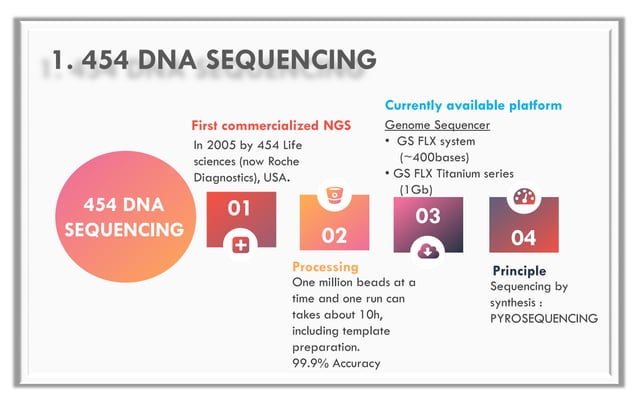 1. 454 DNA SEQUENCING

454 DNA SEQUENCING

First commercialized NGS

In 2005 by 454 Life sciences (now Roche Diagnostics), USA.

01

02

Processing

One million beads at a time and one run can takes about 10h, including template preparation.
99.9% Accuracy

Currently available platform

Genome Sequencer

• GS FLX system (~400bases)
• GS FLX Titanium series (1Gb)

03

04

Principle

Sequencing by synthesis : PYROSEQUENCING